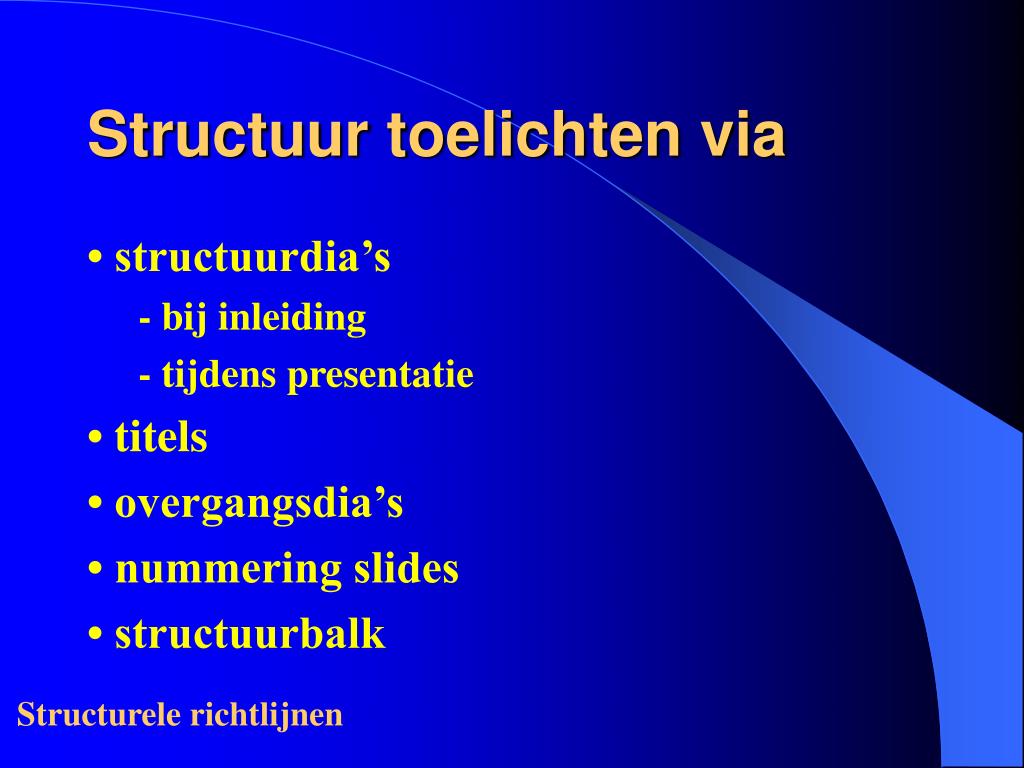 Structuur toelichten via

• structuurdia’s

- bij inleiding

- tijdens presentatie

• titels

• overgangsdia’s

• nummering slides

• structuurbalk

Structurele richtlijnen